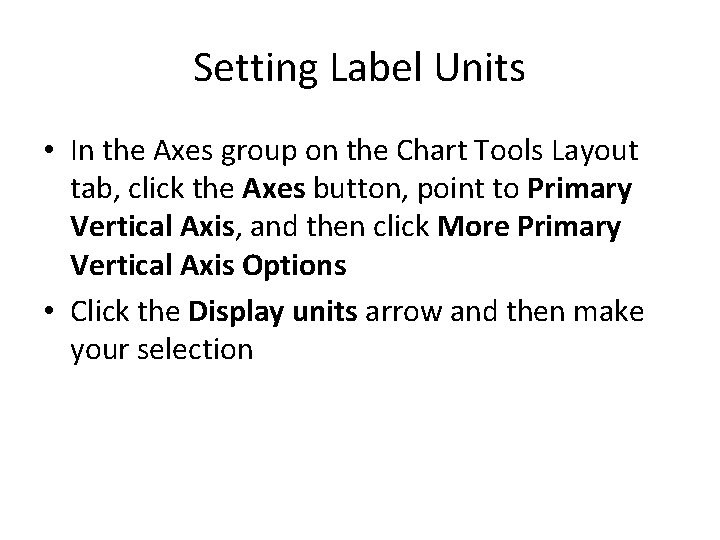 Setting Label Units

• In the Axes group on the Chart Tools Layout tab, click the Axes button, point to Primary Vertical Axis, and then click More Primary Vertical Axis Options

• Click the Display units arrow and then make your selection